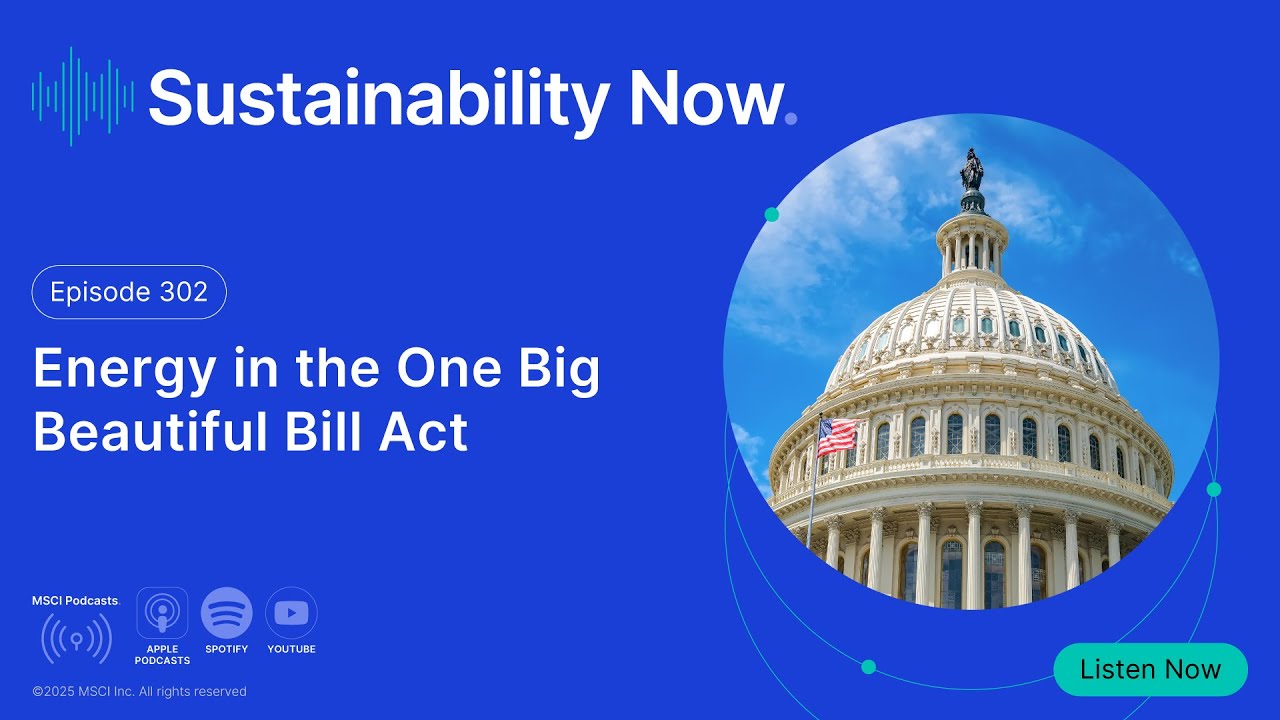 Sustainability Now.

Episode 302

Energy in the One Big Beautiful Bill Act

MSCI Podcasts.

APPLE PODCASTS

SPOTIFY

YOUTUBE

©2025 MSCI Inc. All rights reserved

Listen Now